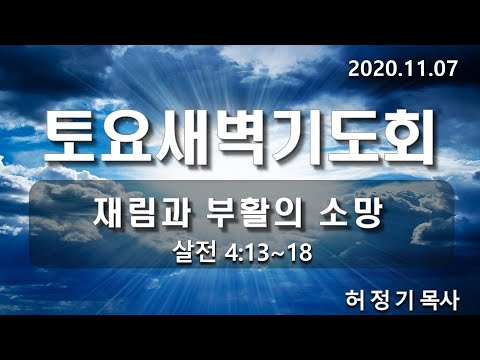 2020.11.07

토요새벽기도회

재림과 부활의 소망

살전 4:13~18

허 정 기 목사